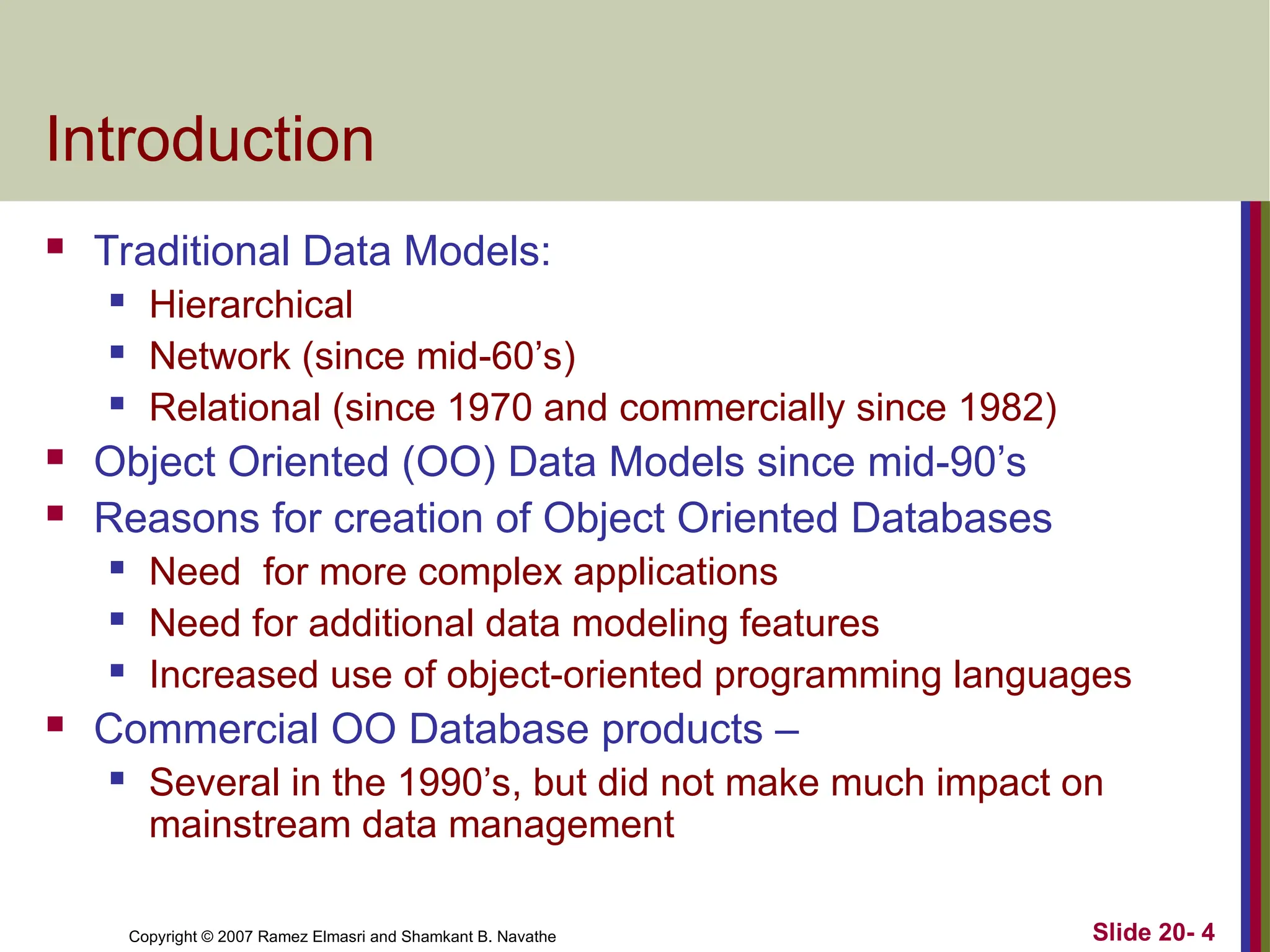 Introduction

- Traditional Data Models:
  - Hierarchical
  - Network (since mid-60’s)
  - Relational (since 1970 and commercially since 1982)
- Object Oriented (OO) Data Models since mid-90’s
- Reasons for creation of Object Oriented Databases
  - Need for more complex applications
  - Need for additional data modeling features
  - Increased use of object-oriented programming languages
- Commercial OO Database products –
  - Several in the 1990’s, but did not make much impact on mainstream data management

Copyright © 2007 Ramez Elmasri and Shamkant B. Navathe

Slide 20- 4